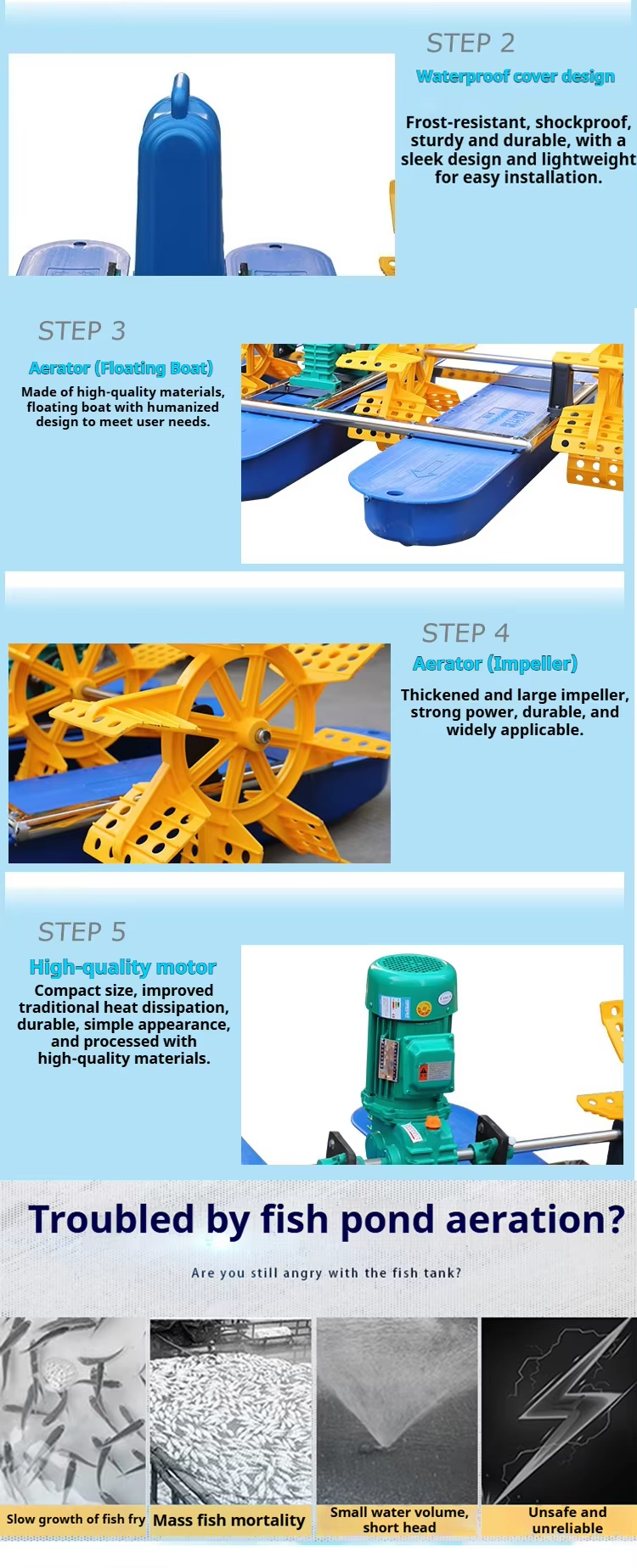 STEP 2
Waterproof cover design

Frost-resistant, shockproof, sturdy and durable, with a sleek design and lightweight for easy installation.

STEP 3
Aerator (Floating Boat)
Made of high-quality materials, floating boat with humanized design to meet user needs.

STEP 4
Aerator (Impeller)
Thickened and large impeller, strong power, durable, and widely applicable.

STEP 5
High-quality motor
Compact size, improved traditional heat dissipation, durable, simple appearance, and processed with high-quality materials.

Troubled by fish pond aeration?

Are you still angry with the fish tank?

Slow growth of fish fry

Mass fish mortality

Small water volume, short head

Unsafe and unreliable